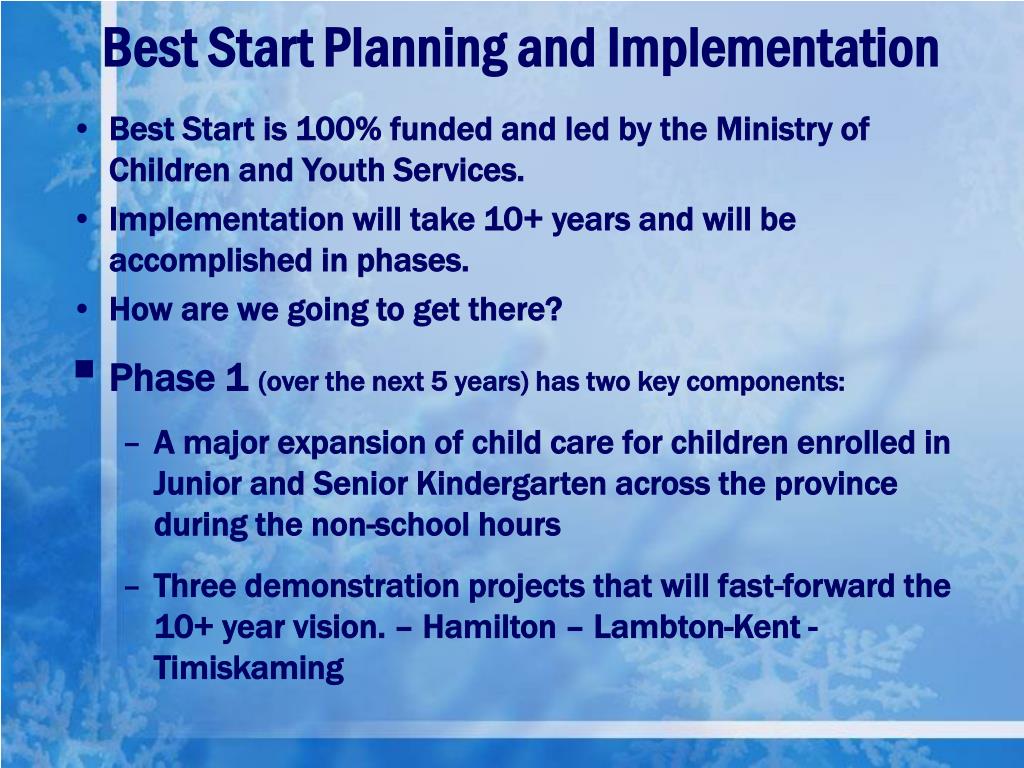 Best Start Planning and Implementation

• Best Start is 100% funded and led by the Ministry of Children and Youth Services.
• Implementation will take 10+ years and will be accomplished in phases.
• How are we going to get there?

▪ Phase 1 (over the next 5 years) has two key components:

– A major expansion of child care for children enrolled in Junior and Senior Kindergarten across the province during the non-school hours

– Three demonstration projects that will fast-forward the 10+ year vision. – Hamilton – Lambton-Kent - Timiskaming